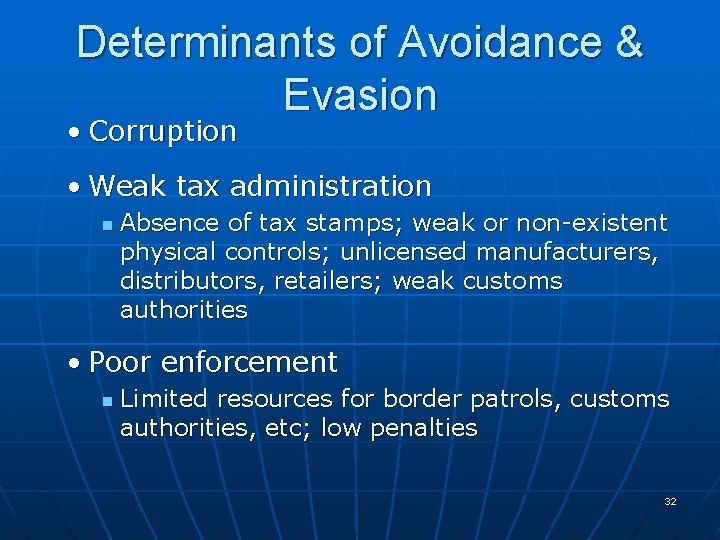 Determinants of Avoidance & Evasion

• Corruption

• Weak tax administration
  ▪ Absence of tax stamps; weak or non-existent physical controls; unlicensed manufacturers, distributors, retailers; weak customs authorities

• Poor enforcement
  ▪ Limited resources for border patrols, customs authorities, etc; low penalties

32